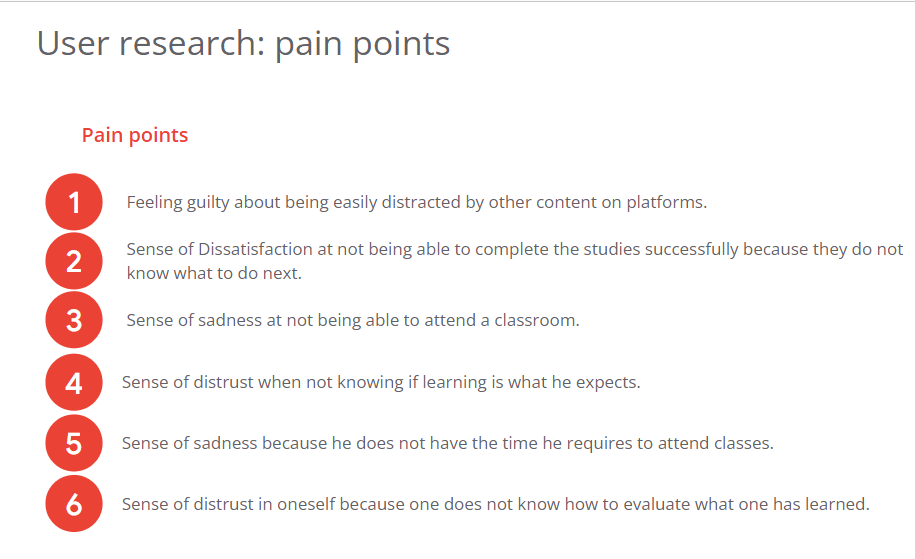 User research: pain points

Pain points

1 Feeling guilty about being easily distracted by other content on platforms.

2 Sense of Dissatisfaction at not being able to complete the studies successfully because they do not know what to do next.

3 Sense of sadness at not being able to attend a classroom.

4 Sense of distrust when not knowing if learning is what he expects.

5 Sense of sadness because he does not have the time he requires to attend classes.

6 Sense of distrust in oneself because one does not know how to evaluate what one has learned.